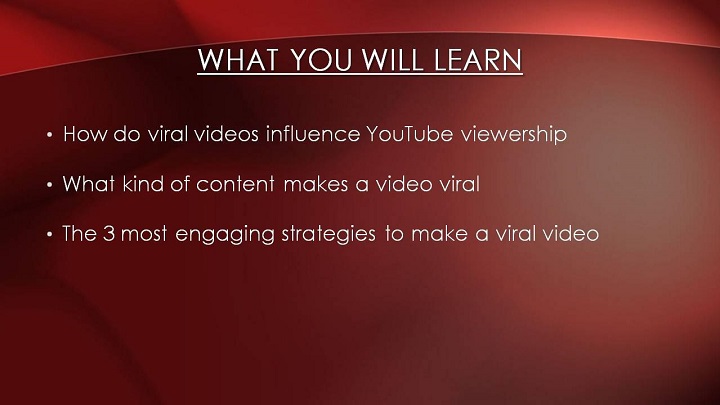 WHAT YOU WILL LEARN

• How do viral videos influence YouTube viewership

• What kind of content makes a video viral

• The 3 most engaging strategies to make a viral video